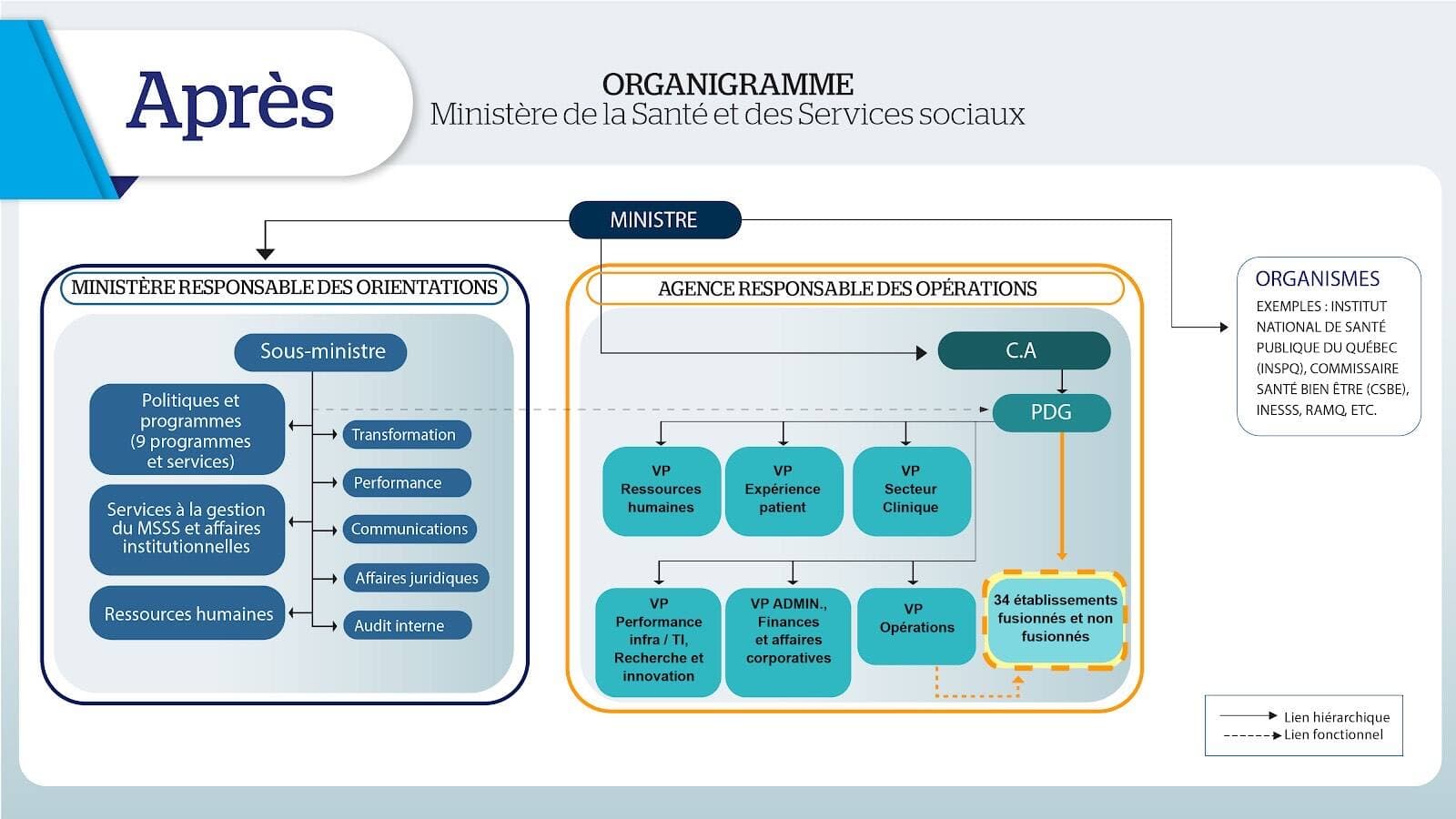 Après

ORGANIGRAMME
Ministère de la Santé et des Services sociaux

MINISTRE

MINISTÈRE RESPONSABLE DES ORIENTATIONS

Sous-ministre

Politiques et programmes (9 programmes et services)

Services à la gestion du MSSS et affaires institutionnelles

Ressources humaines

Transformation

Performance

Communications

Affaires juridiques

Audit interne

AGENCE RESPONSABLE DES OPÉRATIONS

C.A

PDG

VP Ressources humaines

VP Expérience patient

VP Secteur Clinique

VP Performance infra / TI, Recherche et innovation

VP ADMIN., Finances et affaires corporatives

VP Opérations

34 établissements fusionnés et non fusionnés

ORGANISMES

EXEMPLES : INSTITUT NATIONAL DE SANTÉ PUBLIQUE DU QUÉBEC (INSPQ), COMMISSAIRE SANTÉ BIEN ÊTRE (CSBE), INESSS, RAMQ, ETC.

Lien hiérarchique
Lien fonctionnel